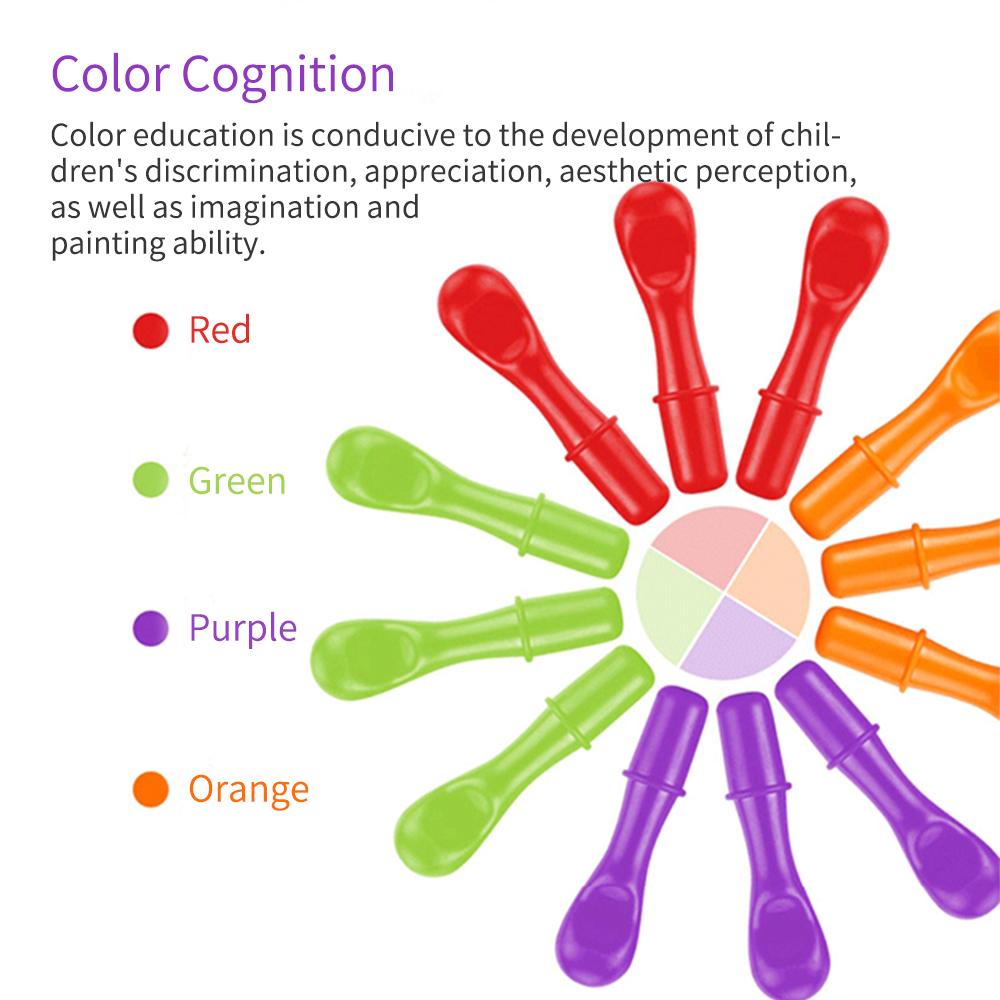 Color Cognition

Color education is conducive to the development of children's discrimination, appreciation, aesthetic perception, as well as imagination and painting ability.

Red

Green

Purple

Orange